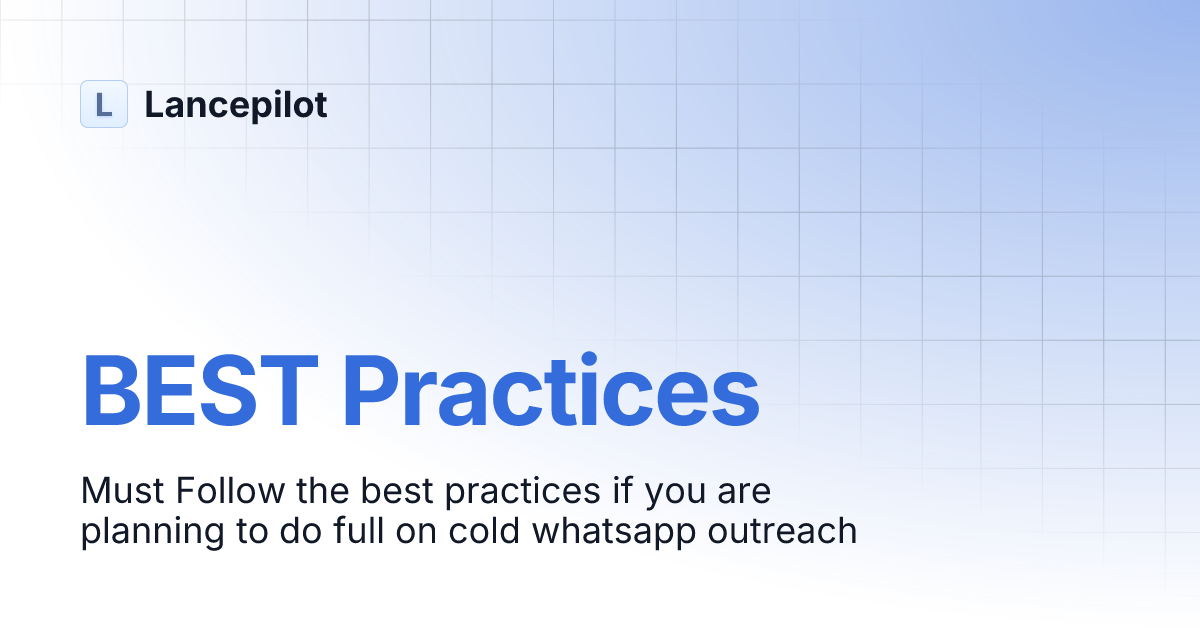 L Lancepilot

BEST Practices

Must Follow the best practices if you are planning to do full on cold whatsapp outreach